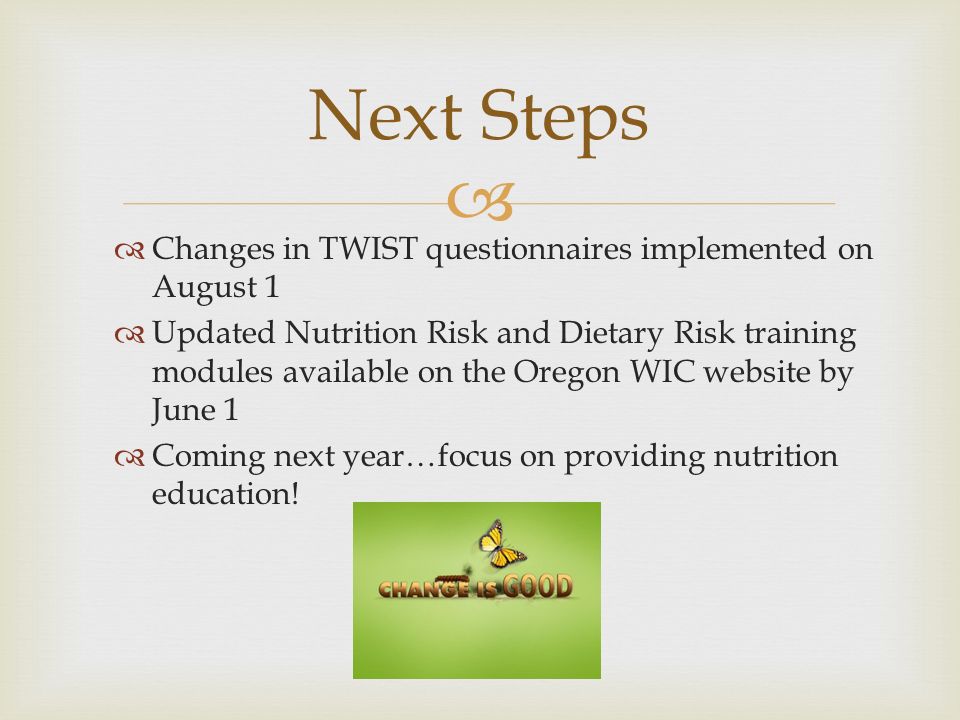 Next Steps

Changes in TWIST questionnaires implemented on August 1

Updated Nutrition Risk and Dietary Risk training modules available on the Oregon WIC website by June 1

Coming next year…focus on providing nutrition education!

CHANGE IS GOOD